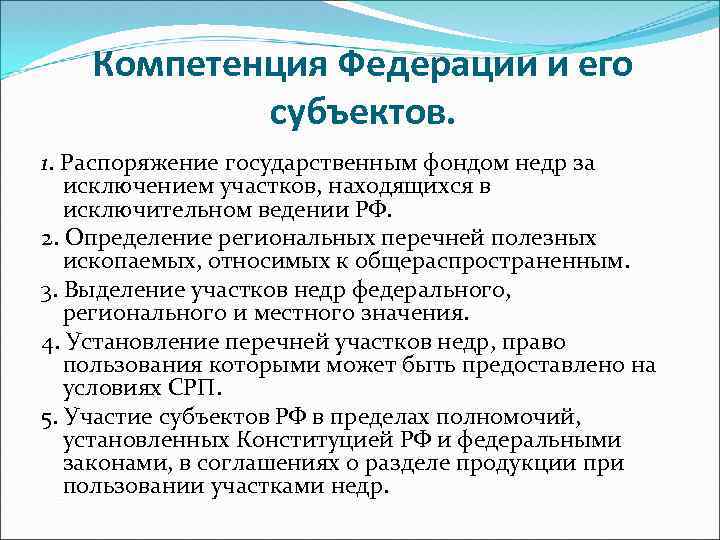 Компетенция Федерации и его субъектов.

1. Распоряжение государственным фондом недр за исключением участков, находящихся в исключительном ведении РФ.

2. Определение региональных перечней полезных ископаемых, относимых к общераспространенным.

3. Выделение участков недр федерального, регионального и местного значения.

4. Установление перечней участков недр, право пользования которыми может быть предоставлено на условиях СРП.

5. Участие субъектов РФ в пределах полномочий, установленных Конституцией РФ и федеральными законами, в соглашениях о разделе продукции при пользовании участками недр.